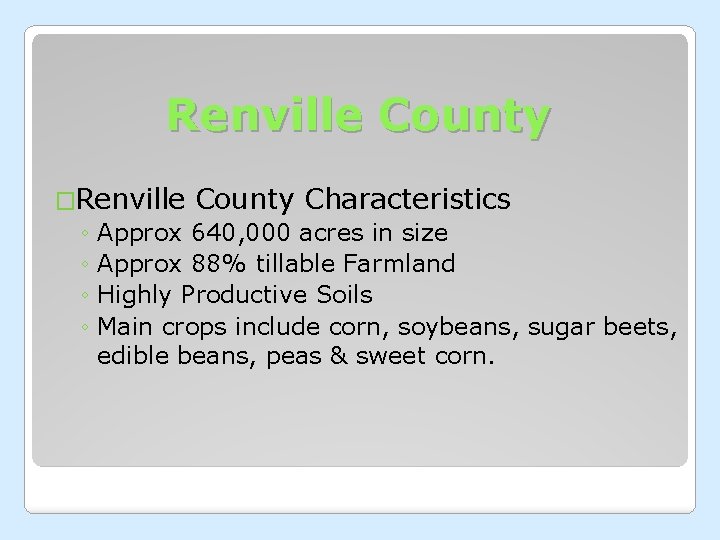 Renville County

□Renville County Characteristics

◦ Approx 640,000 acres in size
◦ Approx 88% tillable Farmland
◦ Highly Productive Soils
◦ Main crops include corn, soybeans, sugar beets, edible beans, peas & sweet corn.